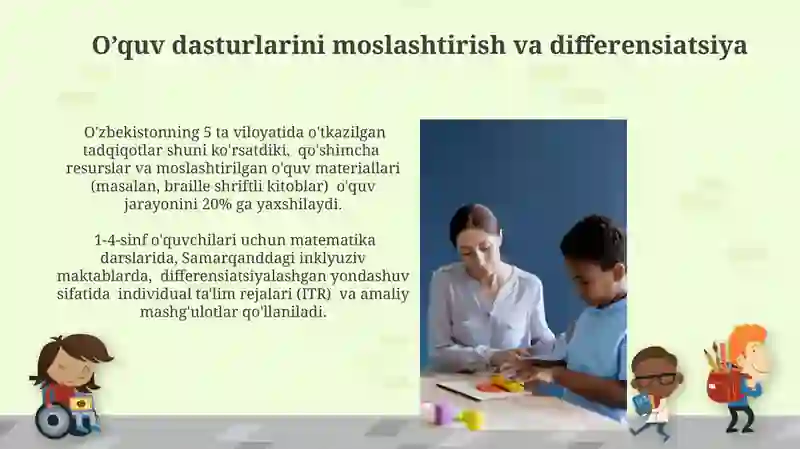 O’quv dasturlarini moslashtirish va differensiatsiya

O'zbekistonning 5 ta viloyatida o'tkazilgan tadqiqotlar shuni ko'rsatdiki, qo'shimcha resurslar va moslashtirilgan o'quv materiallari (masalan, braille shriftli kitoblar) o'quv jarayonini 20% ga yaxshilaydi.

1-4-sinf o'quvchilari uchun matematika darslarida, Samarqanddagi inklyuziv maktablarda, differensiatsiyalashgan yondashuv sifatida individual ta'lim rejalari (ITR) va amaliy mashg'ulotlar qo'llaniladi.